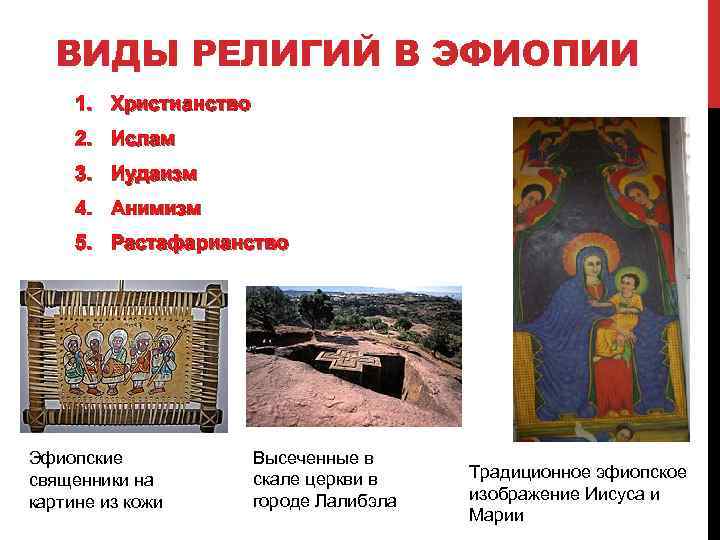 ВИДЫ РЕЛИГИЙ В ЭФИОПИИ

1. Христианство
2. Ислам
3. Иудаизм
4. Анимизм
5. Растафарианство

Эфиопские священники на картине из кожи

Высеченные в скале церкви в городе Лалибэла

Традиционное эфиопское изображение Иисуса и Марии